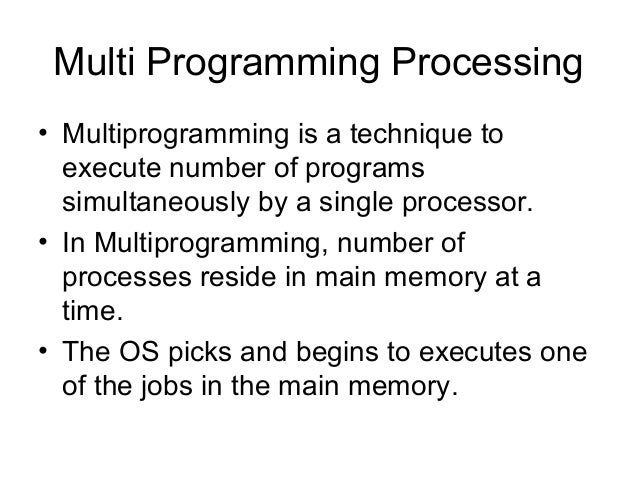 Multi Programming Processing

• Multiprogramming is a technique to execute number of programs simultaneously by a single processor.

• In Multiprogramming, number of processes reside in main memory at a time.

• The OS picks and begins to executes one of the jobs in the main memory.